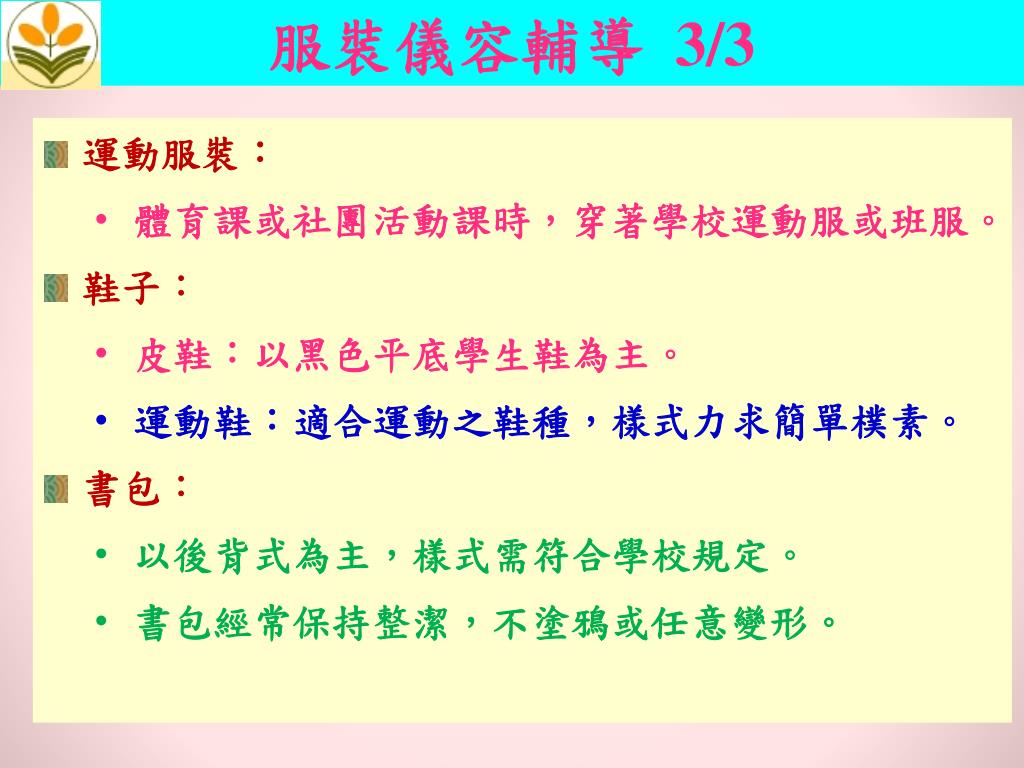 服裝儀容輔導 3/3

運動服裝：

• 體育課或社團活動課時，穿著學校運動服或班服。

鞋子：

• 皮鞋：以黑色平底學生鞋為主。

• 運動鞋：適合運動之鞋種，樣式力求簡單樸素。

書包：

• 以後背式為主，樣式需符合學校規定。

• 書包經常保持整潔，不塗鴉或任意變形。